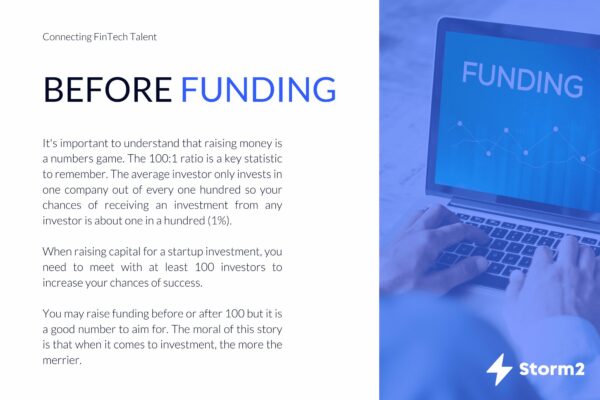 Connecting FinTech Talent

BEFORE FUNDING

It's important to understand that raising money is a numbers game. The 100:1 ratio is a key statistic to remember. The average investor only invests in one company out of every one hundred so your chances of receiving an investment from any investor is about one in a hundred (1%).

When raising capital for a startup investment, you need to meet with at least 100 investors to increase your chances of success.

You may raise funding before or after 100 but it is a good number to aim for. The moral of this story is that when it comes to investment, the more the merrier.

FUNDING

Storm2